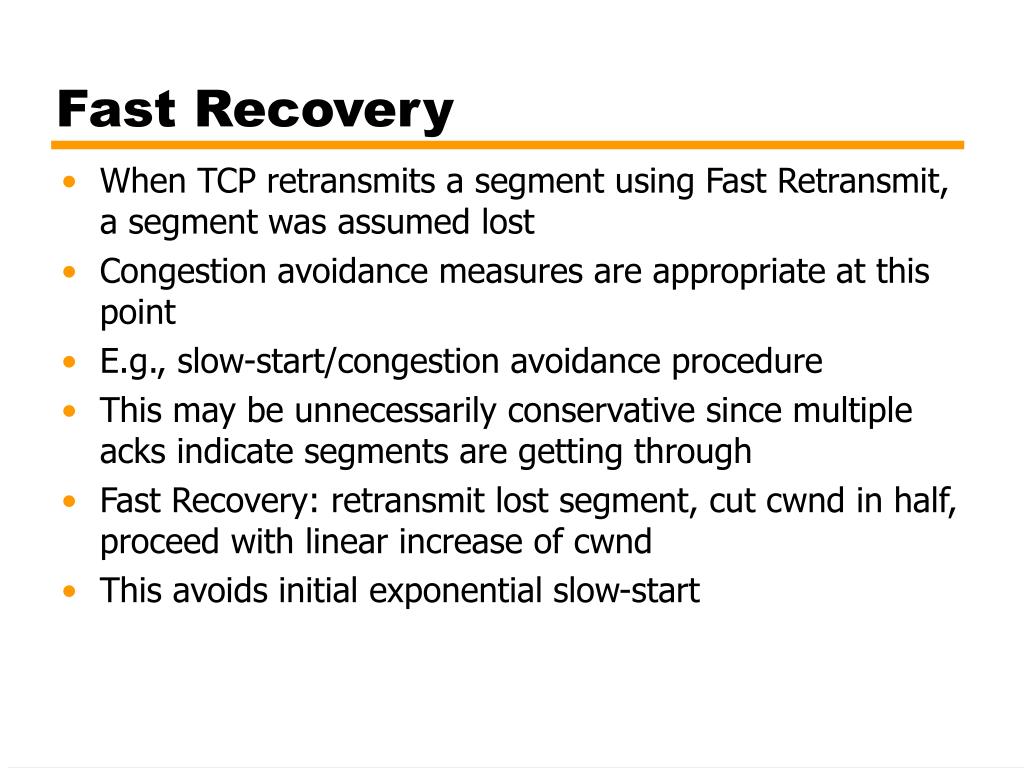 Fast Recovery

• When TCP retransmits a segment using Fast Retransmit, a segment was assumed lost
• Congestion avoidance measures are appropriate at this point
• E.g., slow-start/congestion avoidance procedure
• This may be unnecessarily conservative since multiple acks indicate segments are getting through
• Fast Recovery: retransmit lost segment, cut cwnd in half, proceed with linear increase of cwnd
• This avoids initial exponential slow-start